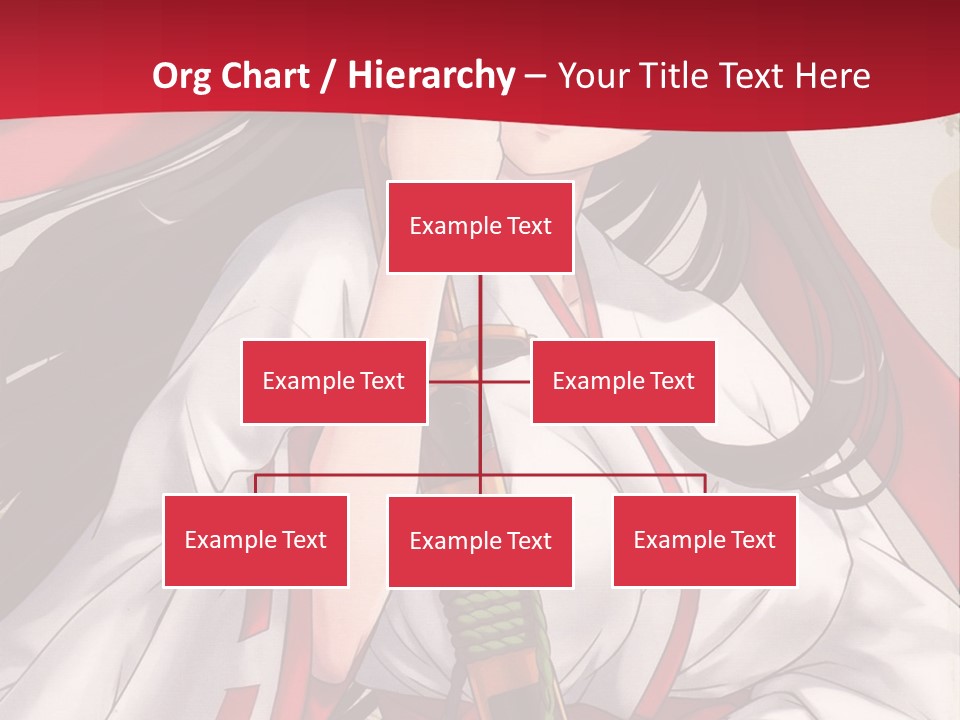 Org Chart / Hierarchy – Your Title Text Here

Example Text

Example Text

Example Text

Example Text

Example Text

Example Text